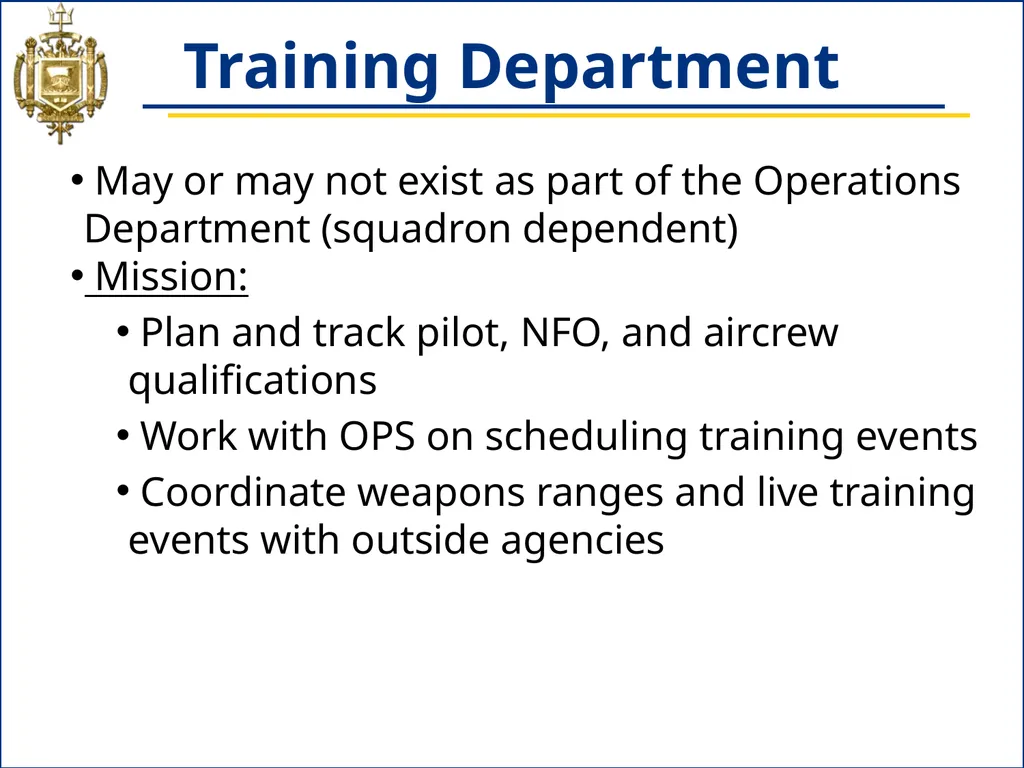 Training Department

• May or may not exist as part of the Operations Department (squadron dependent)

• Mission:

• Plan and track pilot, NFO, and aircrew qualifications

• Work with OPS on scheduling training events

• Coordinate weapons ranges and live training events with outside agencies